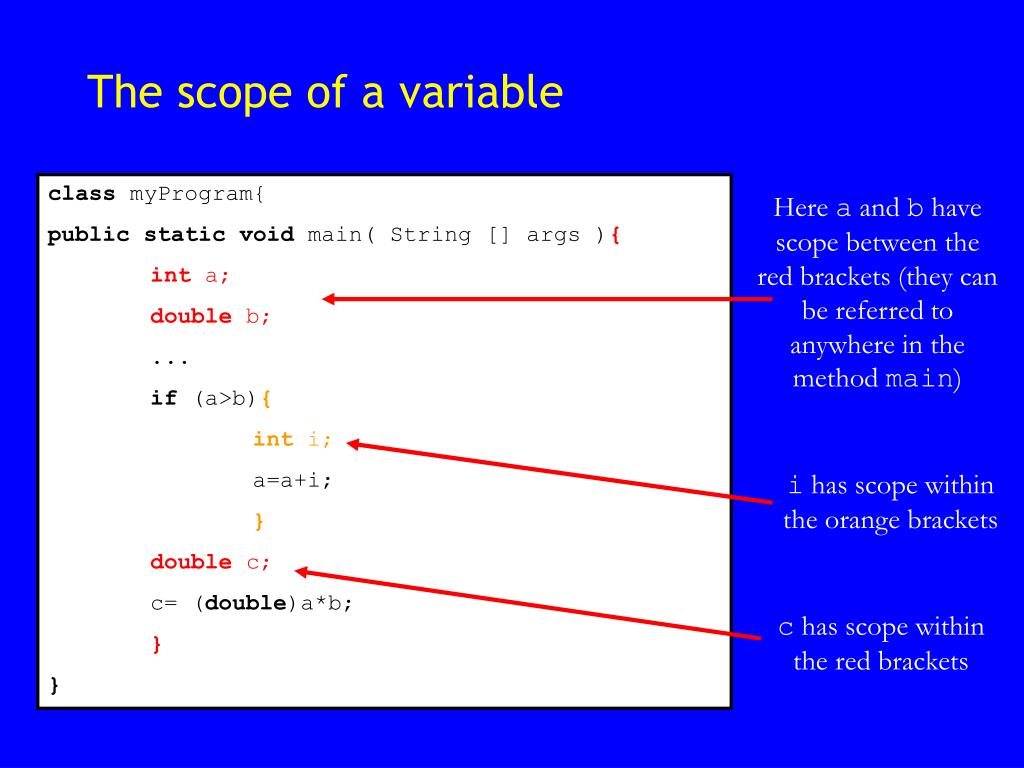 The scope of a variable

class myProgram{
public static void main( String [] args ){
int a;
double b;
...
if (a>b){
int i;
a=a+i;
}
double c;
c= (double)a*b;
}
}

Here a and b have scope between the red brackets (they can be referred to anywhere in the method main)

i has scope within the orange brackets

c has scope within the red brackets